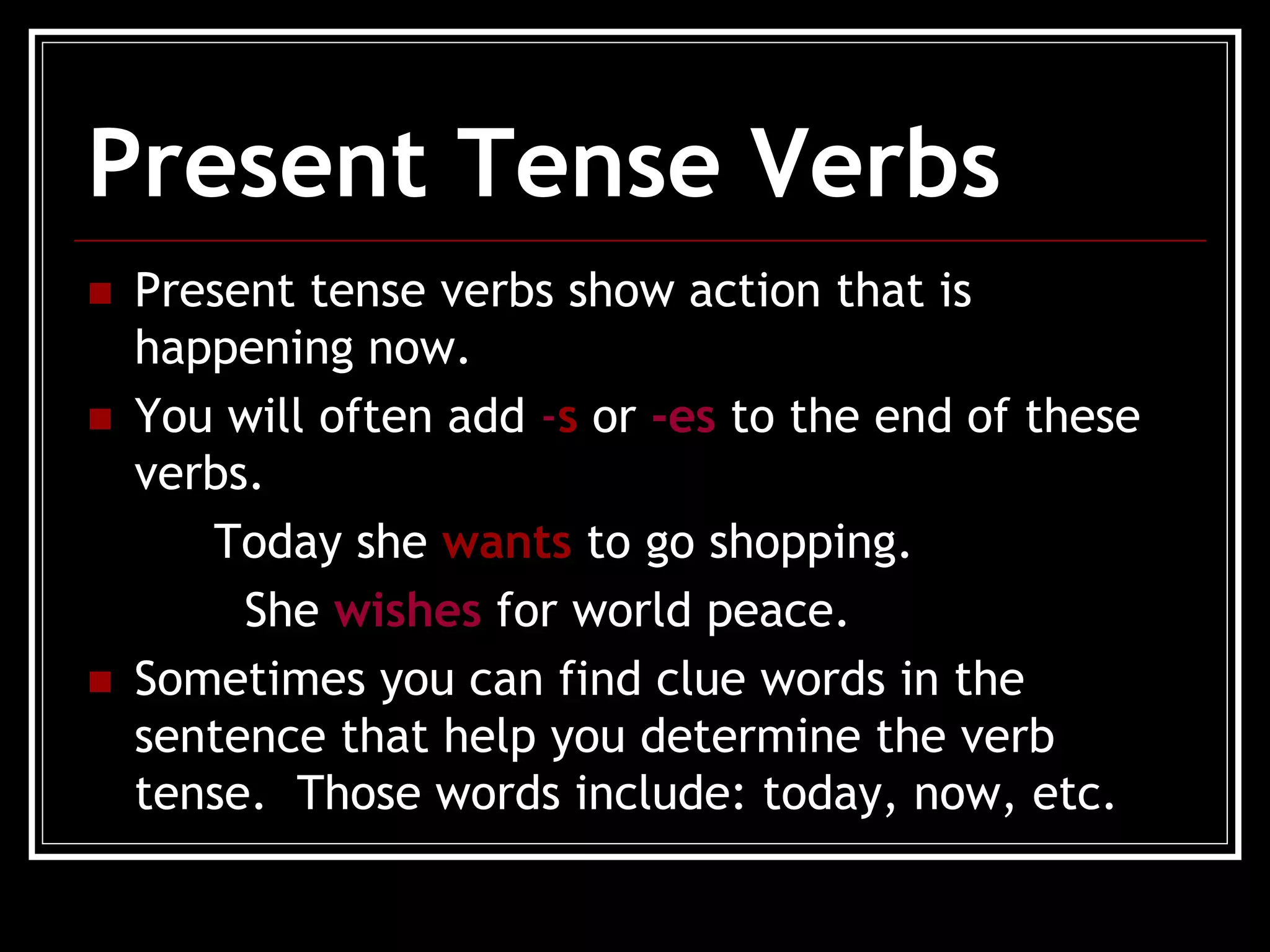 Present Tense Verbs

Present tense verbs show action that is happening now.

You will often add -s or -es to the end of these verbs.

Today she wants to go shopping.

She wishes for world peace.

Sometimes you can find clue words in the sentence that help you determine the verb tense. Those words include: today, now, etc.